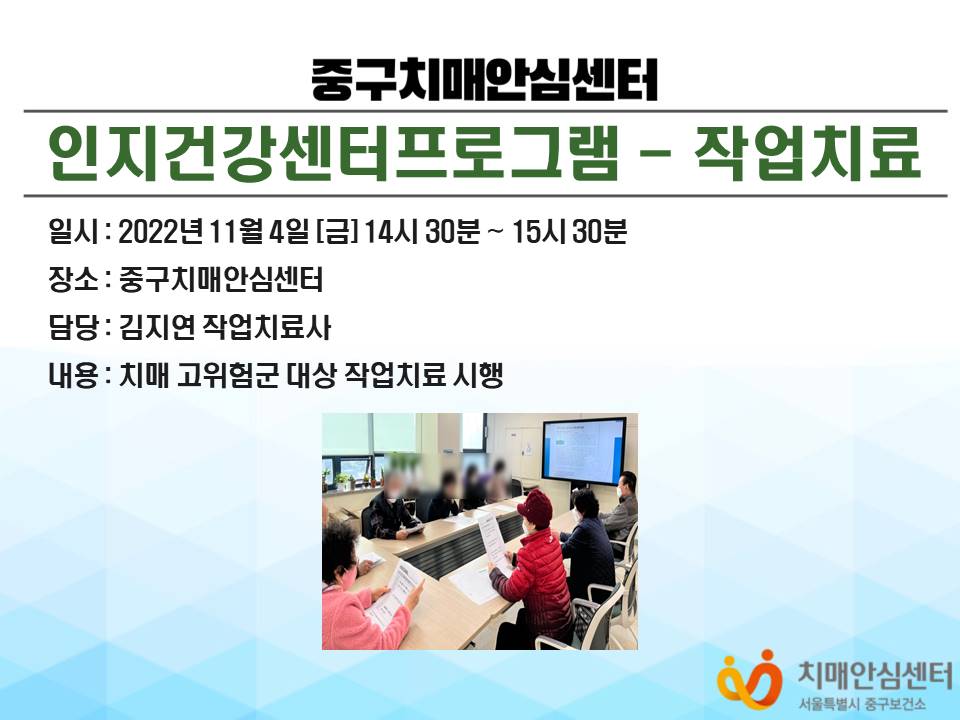 중구치매안심센터

인지건강센터프로그램 - 작업치료

일시 : 2022년 11월 4일 [금] 14시 30분 ~ 15시 30분

장소 : 중구치매안심센터

담당 : 김지연 작업치료사

내용 : 치매 고위험군 대상 작업치료 시행

치매안심센터
서울특별시 중구보건소